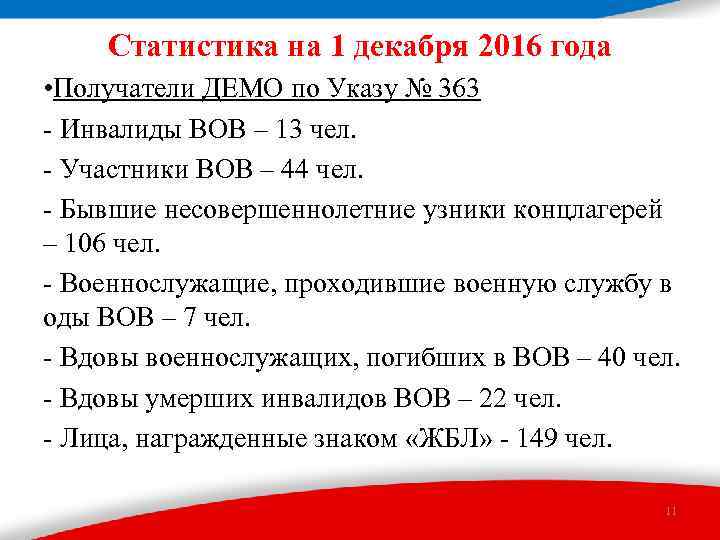 Статистика на 1 декабря 2016 года

•Получатели ДЕМО по Указу № 363

- Инвалиды ВОВ – 13 чел.

- Участники ВОВ – 44 чел.

- Бывшие несовершеннолетние узники концлагерей – 106 чел.

- Военнослужащие, проходившие военную службу в оды ВОВ – 7 чел.

- Вдовы военнослужащих, погибших в ВОВ – 40 чел.

- Вдовы умерших инвалидов ВОВ – 22 чел.

- Лица, награжденные знаком «ЖБЛ» - 149 чел.

11